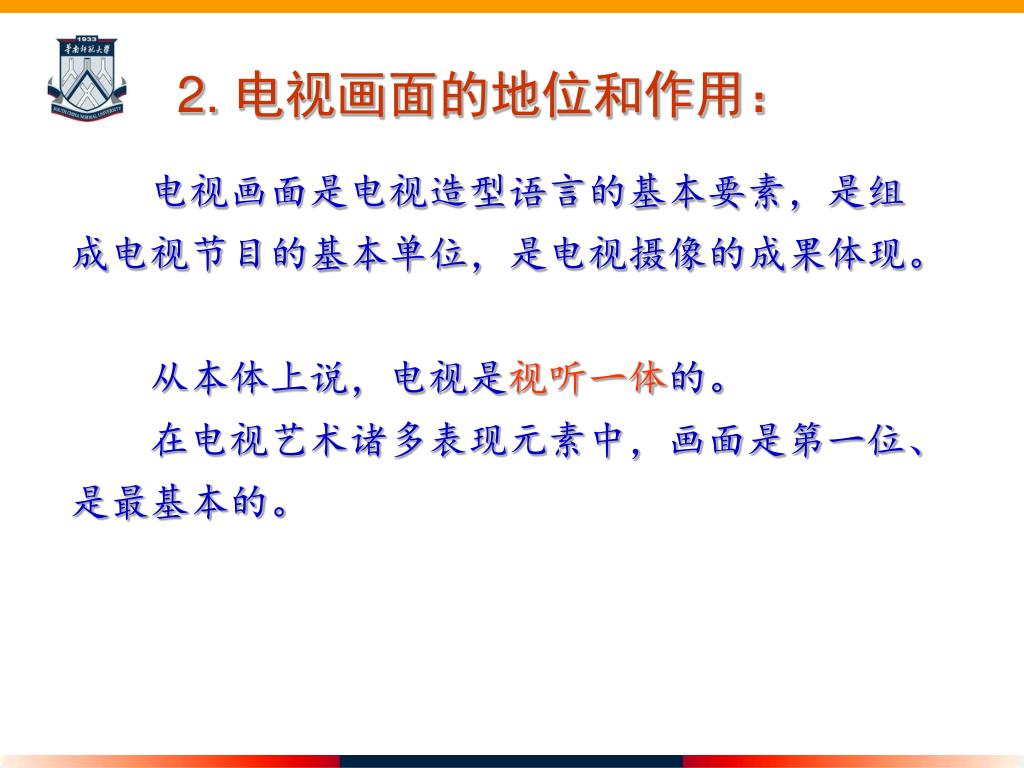 1933
华南师范大学
SOUTH CHINA NORMAL UNIVERSITY

2. 电视画面的地位和作用：

电视画面是电视造型语言的基本要素，是组成电视节目的基本单位，是电视摄像的成果体现。

从本体上说，电视是视听一体的。

在电视艺术诸多表现元素中，画面是第一位、是最基本的。